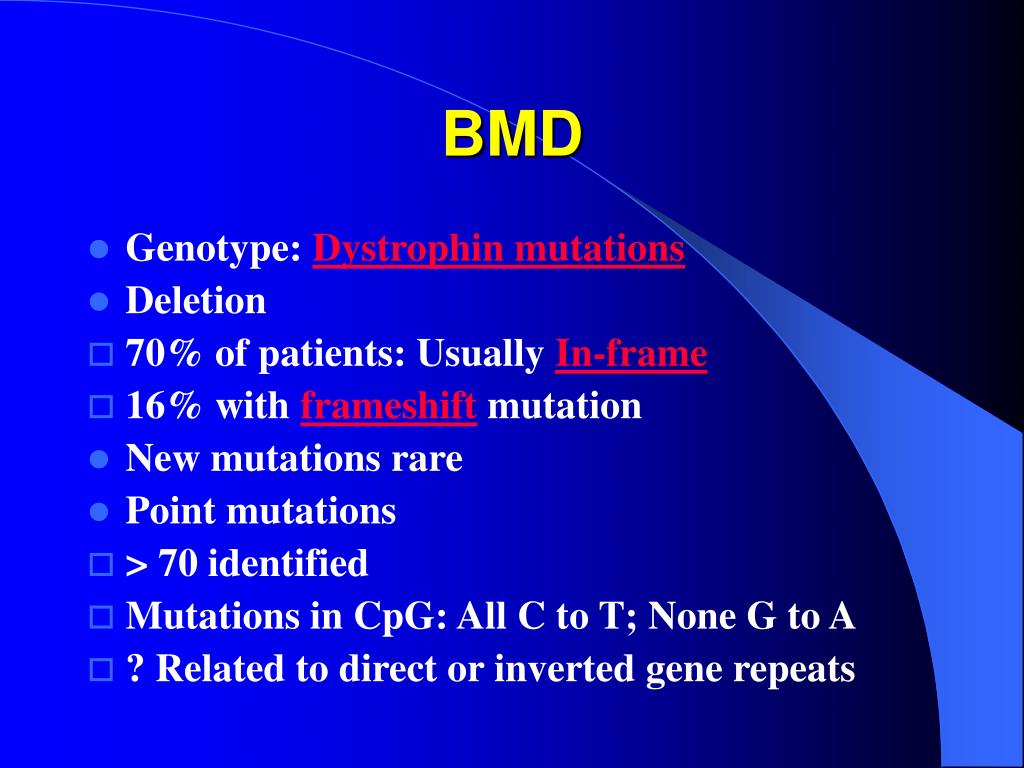 BMD

- Genotype: Dystrophin mutations
- Deletion
- 70% of patients: Usually In-frame
- 16% with frameshift mutation
- New mutations rare
- Point mutations
- > 70 identified
- Mutations in CpG: All C to T; None G to A
- ? Related to direct or inverted gene repeats